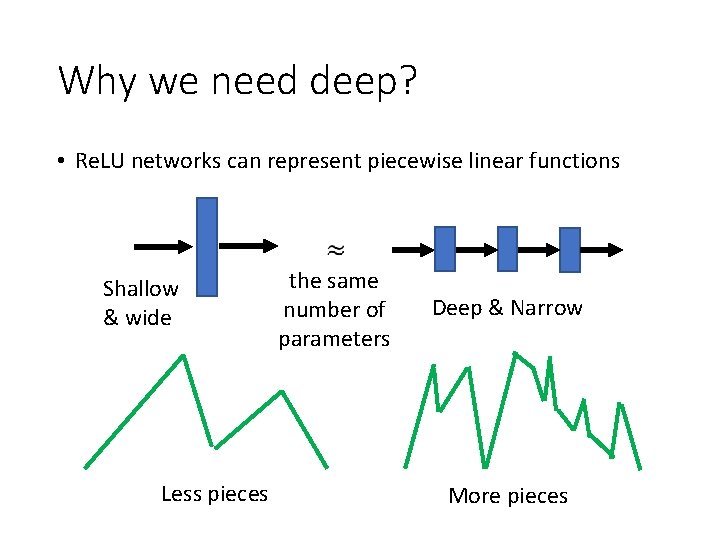 Why we need deep?

• ReLU networks can represent piecewise linear functions

Shallow & wide

$\approx$ the same number of parameters

Deep & Narrow

Less pieces

More pieces